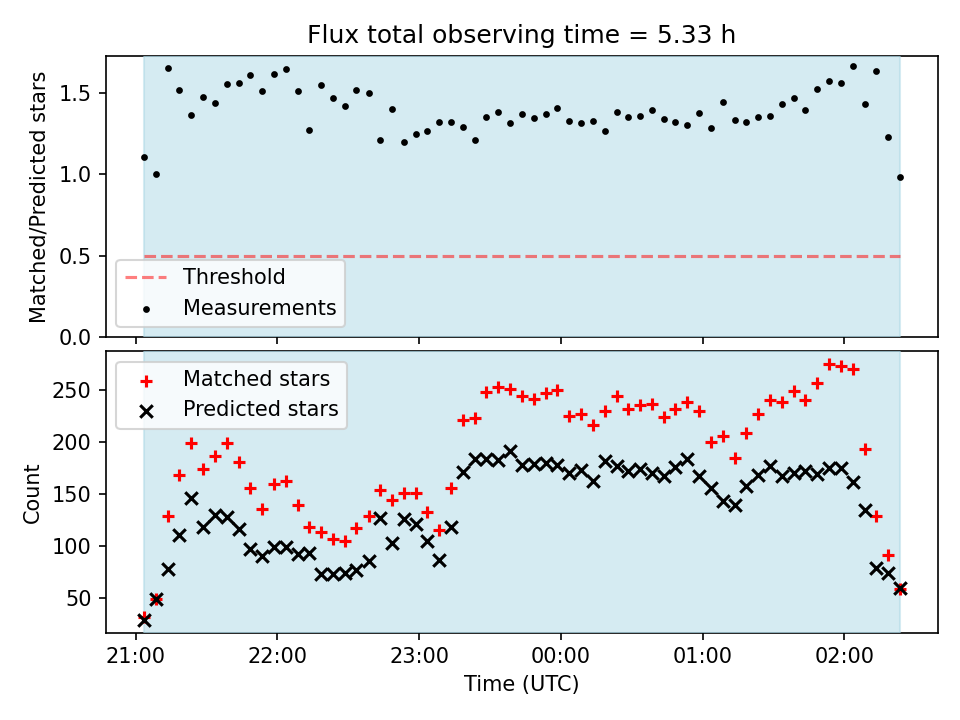 Flux total observing time = 5.33 h

Matched/Predicted stars

1.5
1.0
0.5
0.0

Threshold
Measurements

Matched stars
Predicted stars

Count

250
200
150
100
50

21:00
22:00
23:00
00:00
01:00
02:00

Time (UTC)